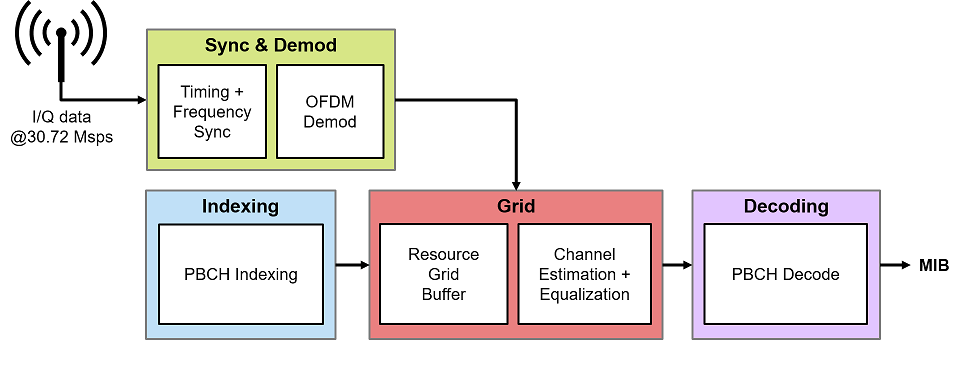 I/Q data
@30.72 Msps

Sync & Demod

Timing + Frequency Sync

OFDM Demod

Indexing

PBCH Indexing

Grid

Resource Grid Buffer

Channel Estimation + Equalization

Decoding

PBCH Decode

MIB